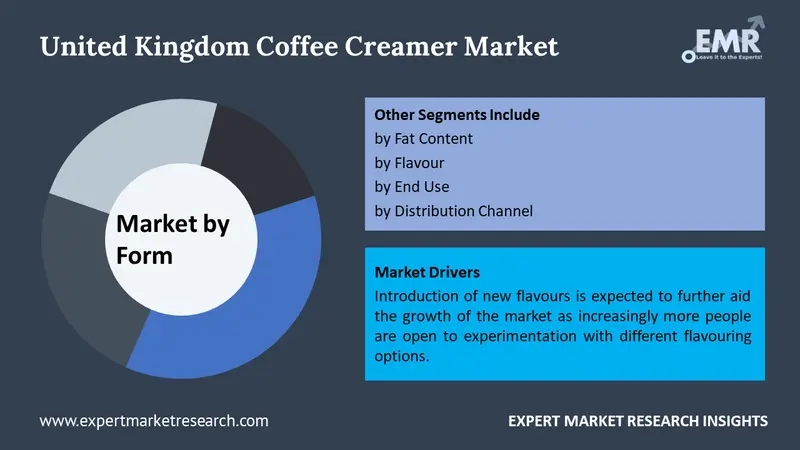 United Kingdom Coffee Creamer Market

EMR
Leave it to the Experts!

Market by Form

Other Segments Include
by Fat Content
by Flavour
by End Use
by Distribution Channel

Market Drivers
Introduction of new flavours is expected to further aid the growth of the market as increasingly more people are open to experimentation with different flavouring options.

www.expertmarketresearch.com

EXPERT MARKET RESEARCH INSIGHTS